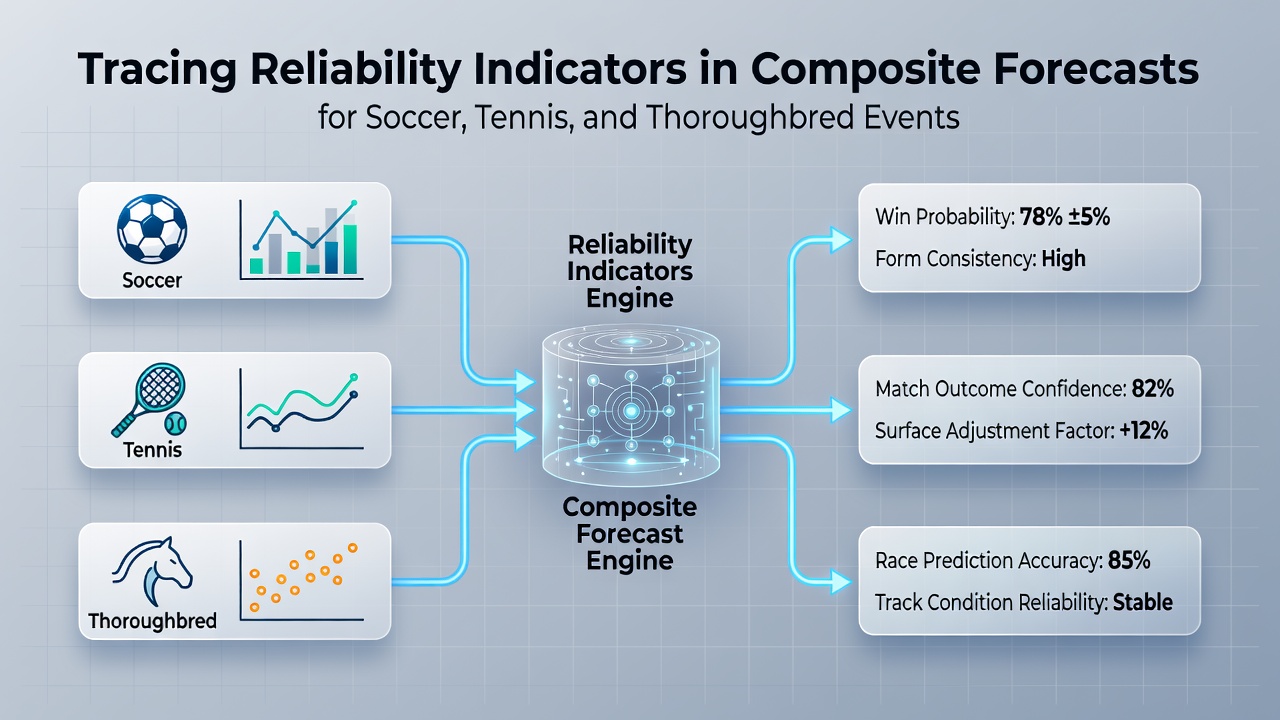 Tracing Reliability Indicators in Composite Forecasts
for Soccer, Tennis, and Thoroughbred Events

Soccer

Tennis

Thoroughbred

Reliability Indicators Engine

Composite Forecast Engine

Win Probability: 78% ±5%
Form Consistency: High

Match Outcome Confidence: 82%
Surface Adjustment Factor: +12%

Race Prediction Accuracy: 85%
Track Condition Reliability: Stable